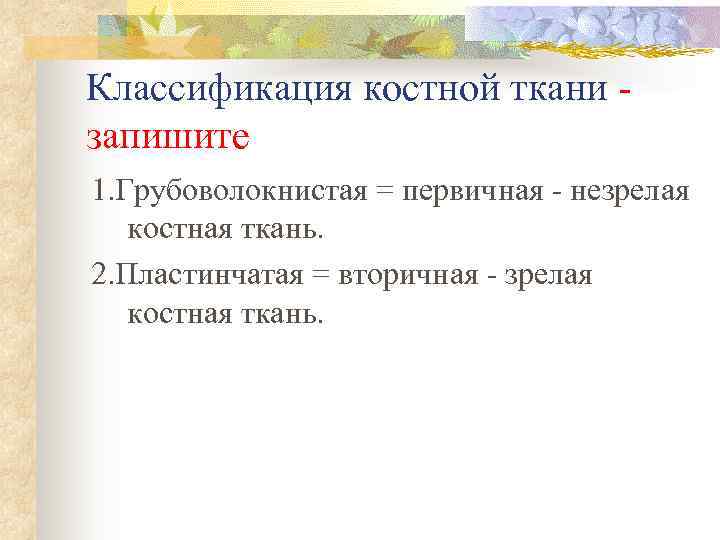 Классификация костной ткани - запишите

1.Грубоволокнистая = первичная - незрелая костная ткань.

2.Пластинчатая = вторичная - зрелая костная ткань.